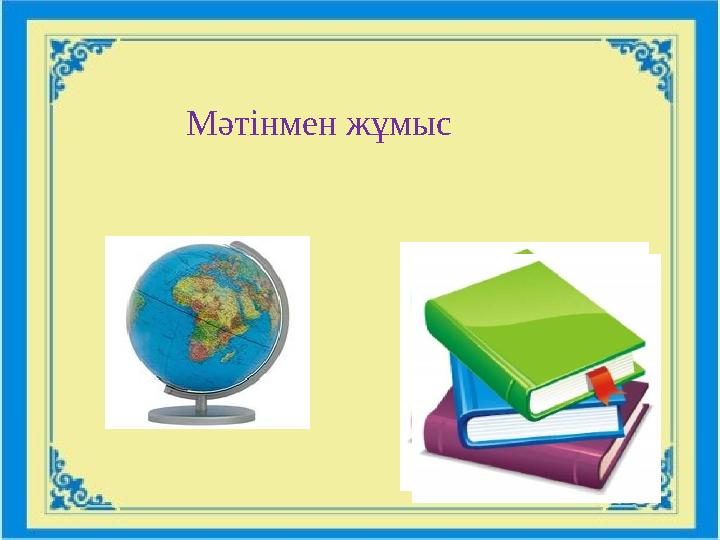 Мәтінмен жұмыс